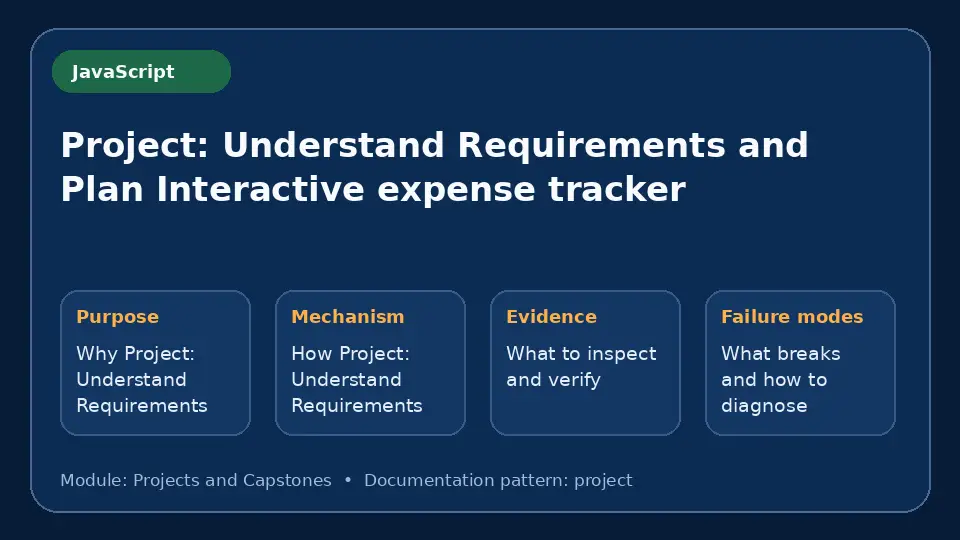 JavaScript

Project: Understand Requirements and Plan Interactive expense tracker

Purpose
Why Project: Understand Requirements

Mechanism
How Project: Understand Requirements

Evidence
What to inspect and verify

Failure modes
What breaks and how to diagnose

Module: Projects and Capstones • Documentation pattern: project